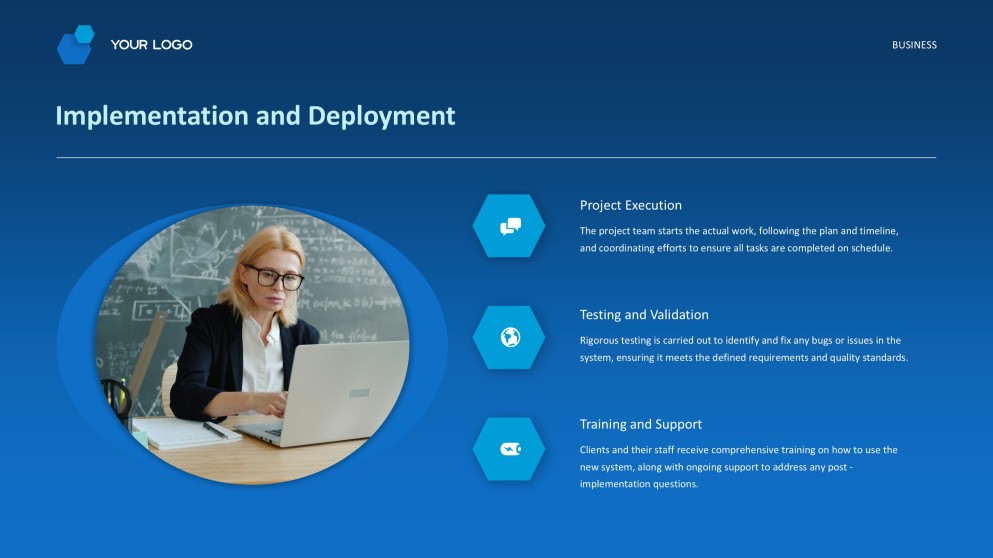 YOUR LOGO

BUSINESS

Implementation and Deployment

Project Execution

The project team starts the actual work, following the plan and timeline, and coordinating efforts to ensure all tasks are completed on schedule.

Testing and Validation

Rigorous testing is carried out to identify and fix any bugs or issues in the system, ensuring it meets the defined requirements and quality standards.

Training and Support

Clients and their staff receive comprehensive training on how to use the new system, along with ongoing support to address any post - implementation questions.